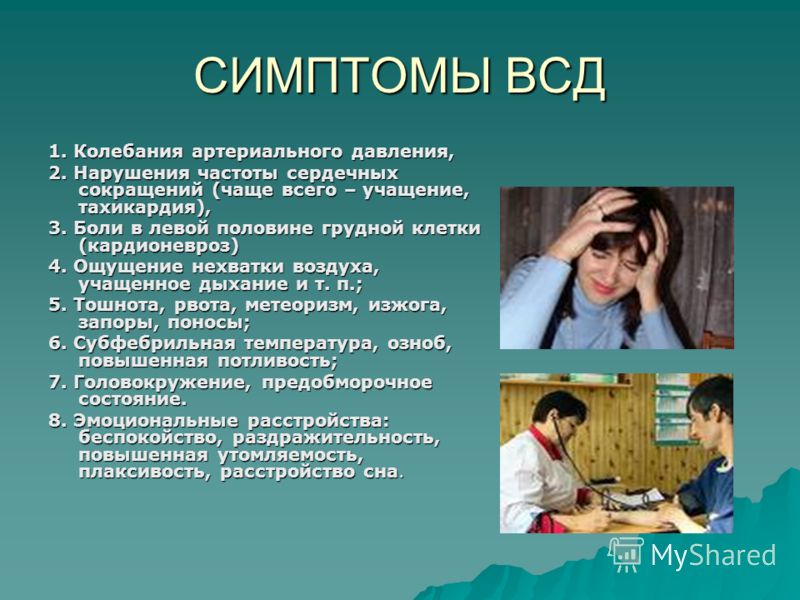 СИМПТОМЫ ВСД

1. Колебания артериального давления,
2. Нарушения частоты сердечных сокращений (чаще всего – учащение, тахикардия),
3. Боли в левой половине грудной клетки (кардионевроз)
4. Ощущение нехватки воздуха, учащенное дыхание и т. п.;
5. Тошнота, рвота, метеоризм, изжога, запоры, поносы;
6. Субфебрильная температура, озноб, повышенная потливость;
7. Головокружение, предобморочное состояние.
8. Эмоциональные расстройства: беспокойство, раздражительность, повышенная утомляемость, плаксивость, расстройство сна.

MyShared